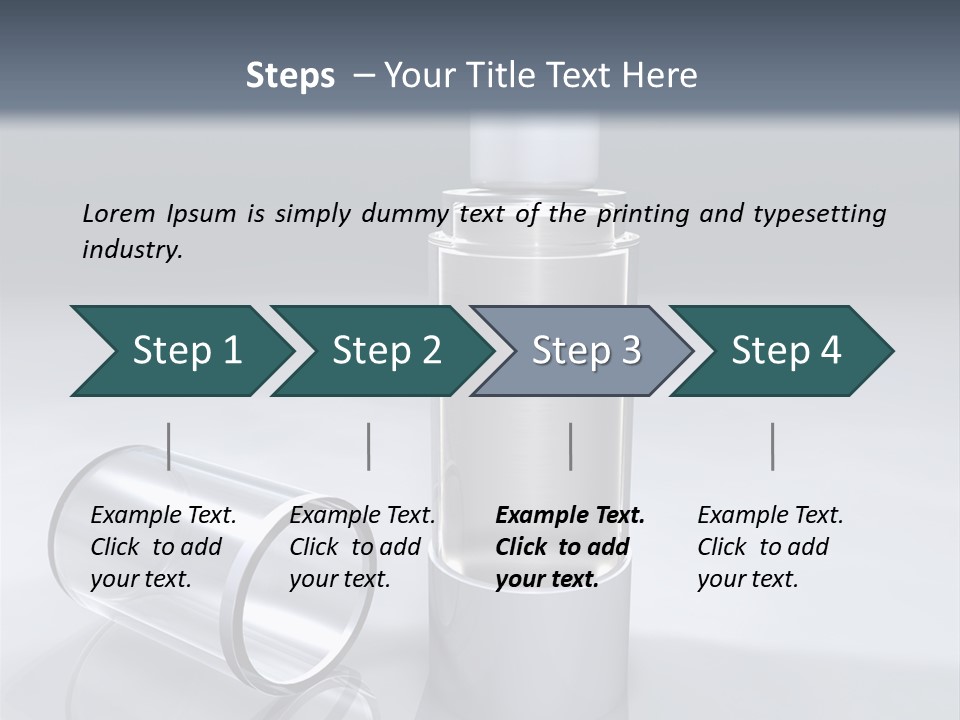 Steps – Your Title Text Here

Lorem Ipsum is simply dummy text of the printing and typesetting industry.

Step 1

Step 2

Step 3

Step 4

Example Text. Click to add your text.

Example Text. Click to add your text.

Example Text. Click to add your text.

Example Text. Click to add your text.